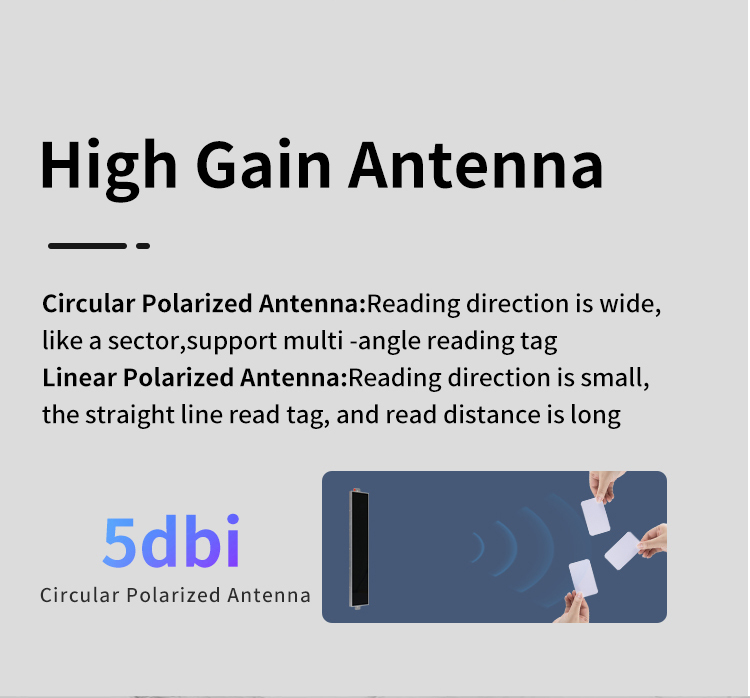 High Gain Antenna

Circular Polarized Antenna:Reading direction is wide, like a sector,support multi -angle reading tag

Linear Polarized Antenna:Reading direction is small, the straight line read tag, and read distance is long

5dbi
Circular Polarized Antenna